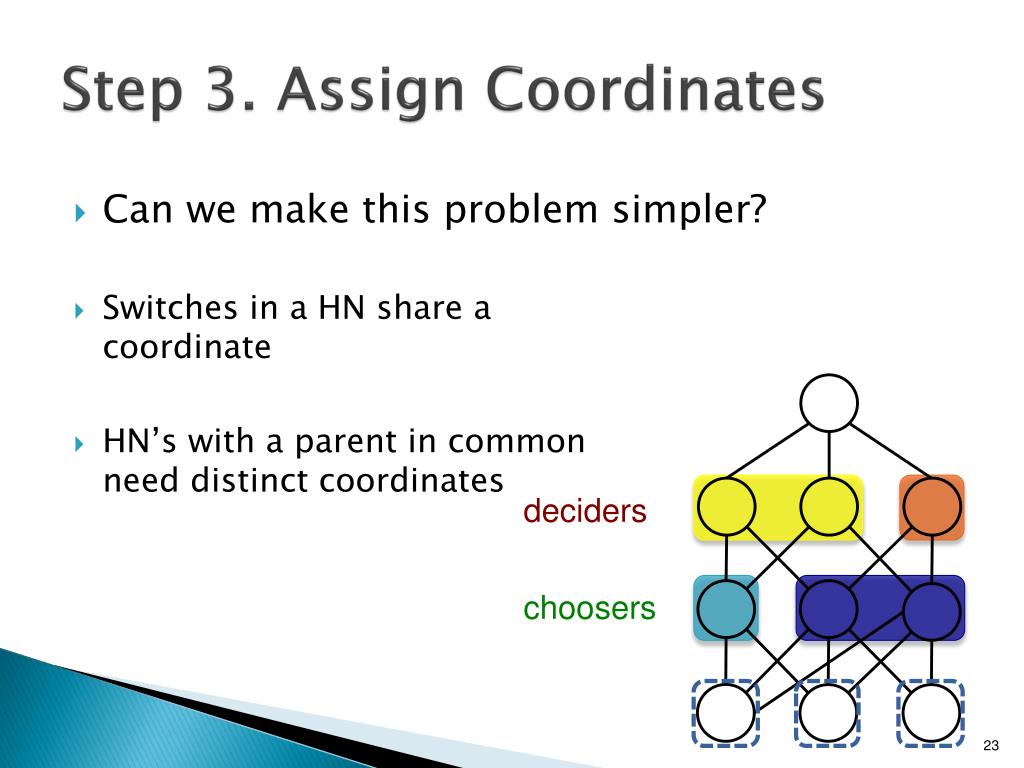 Step 3. Assign Coordinates

Can we make this problem simpler?

Switches in a HN share a coordinate

HN’s with a parent in common need distinct coordinates

deciders

choosers

23